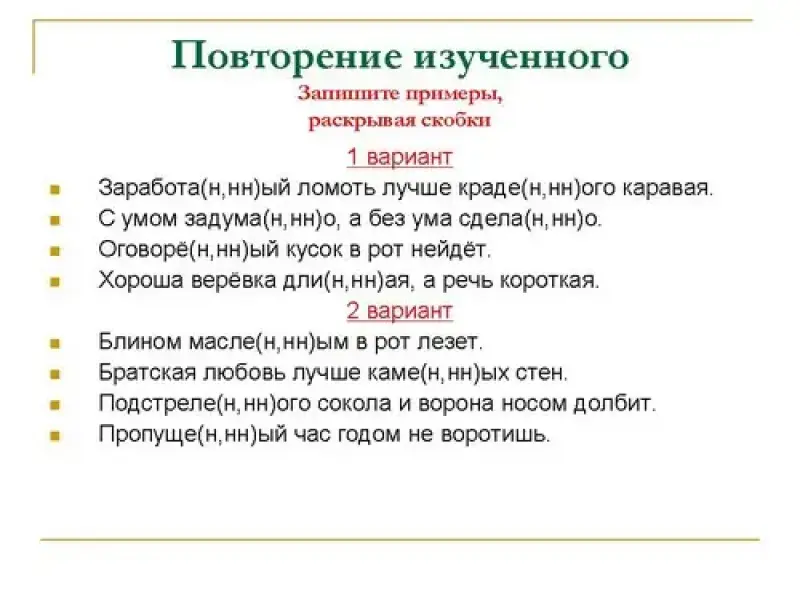 Повторение изученного
Запишите примеры, раскрывая скобки

1 вариант

Заработа(н,нн)ый ломоть лучше краде(н,нн)ого каравая.
С умом задума(н,нн)о, а без ума сдела(н,нн)о.
Оговорё(н,нн)ый кусок в рот нейдёт.
Хороша верёвка дли(н,нн)ая, а речь короткая.

2 вариант

Блином масле(н,нн)ым в рот лезет.
Братская любовь лучше каме(н,нн)ых стен.
Подстреле(н,нн)ого сокола и ворона носом долбит.
Пропуще(н,нн)ый час годом не воротишь.